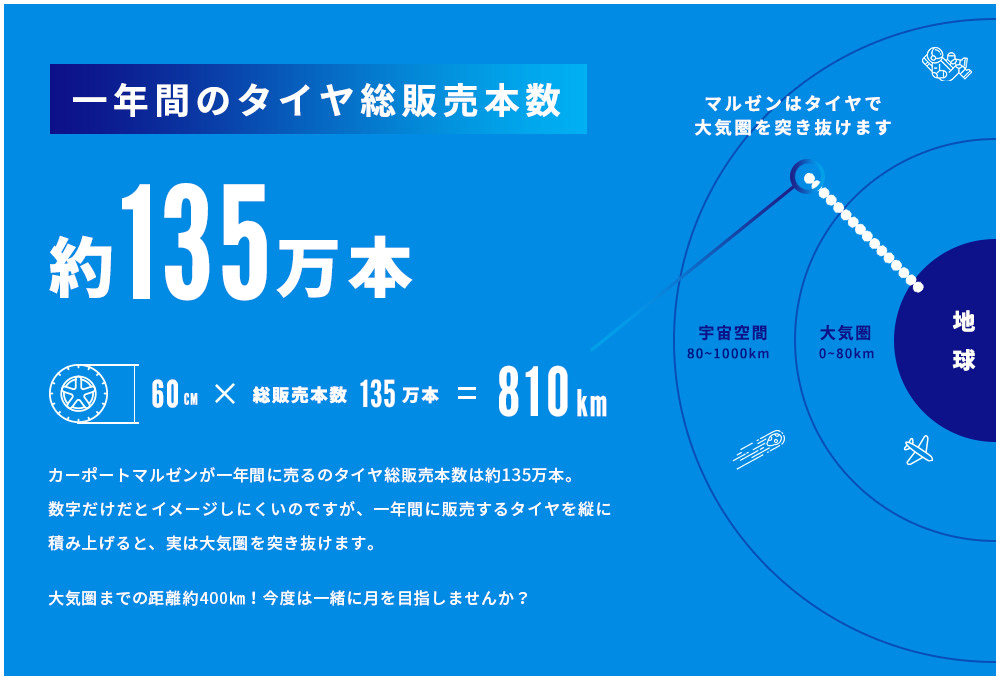 一年間のタイヤ総販売本数

約135万本

60cm × 総販売本数 135万本 = 810km

カーポートマルゼンが一年間に売るのタイヤ総販売本数は約135万本。
数字だけだとイメージしにくいのですが、一年間に販売するタイヤを縦に積み上げると、実は大気圏を突き抜けます。

大気圏までの距離約400km！今度は一緒に月を目指しませんか？

マルゼンはタイヤで
大気圏を突き抜けます

宇宙空間
80~1000km

大気圏
0~80km

地球